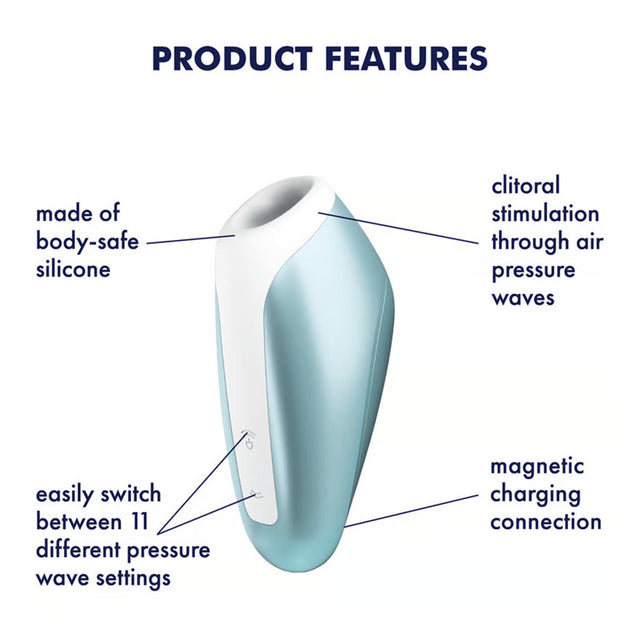 PRODUCT FEATURES

made of body-safe silicone

clitoral stimulation through air pressure waves

easily switch between 11 different pressure wave settings

magnetic charging connection